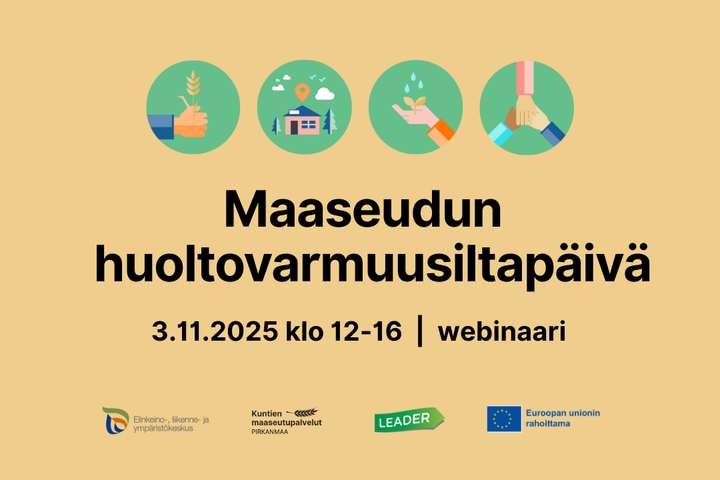 Maaseudun huoltovarmuusiltapäivä

3.11.2025 klo 12-16 | webinaari

Elinkeino-, liikenne- ja ympäristökeskus

Kuntien maaseutupalvelut PIRKANMAA

LEADER

Euroopan unionin rahoittama